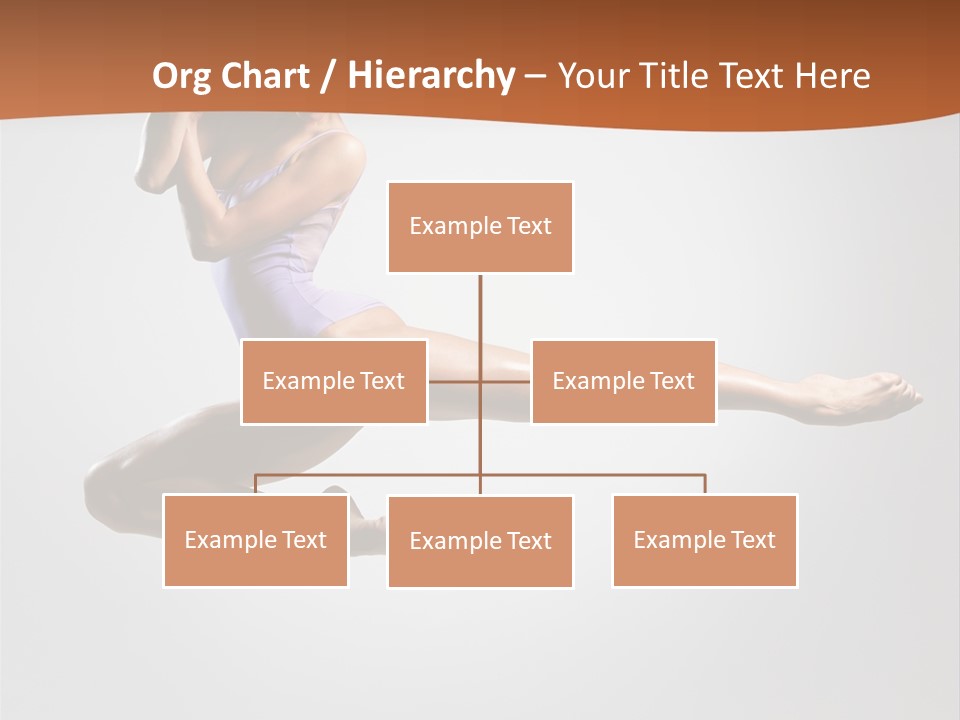 Org Chart / Hierarchy – Your Title Text Here

Example Text

Example Text

Example Text

Example Text

Example Text

Example Text